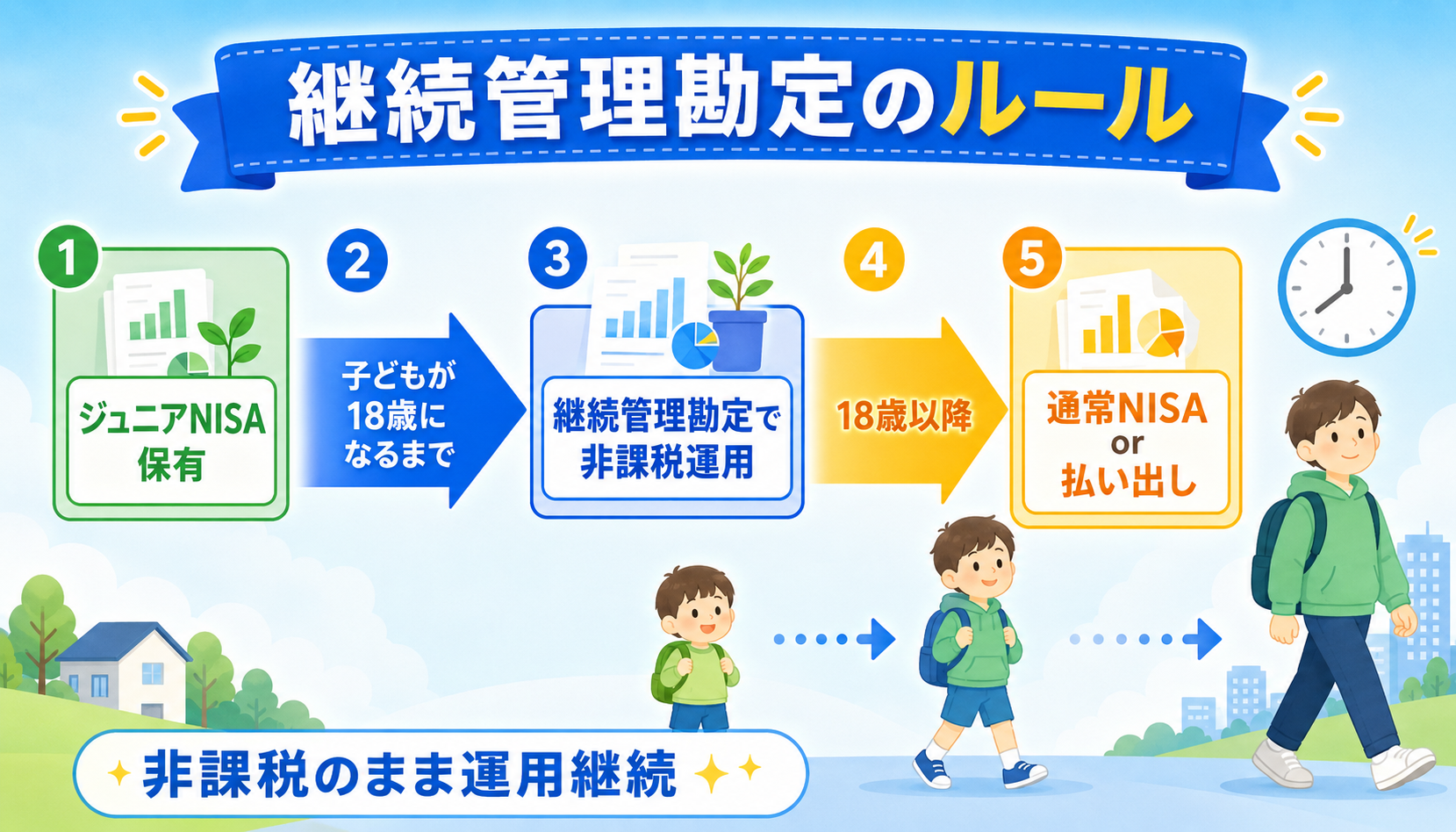 継続管理勘定のルール

1
ジュニアNISA
保有

2
子どもが
18歳に
なるまで

3
継続管理勘定で
非課税運用

4
18歳以降

5
通常NISA
or
払い出し

非課税のまま運用継続